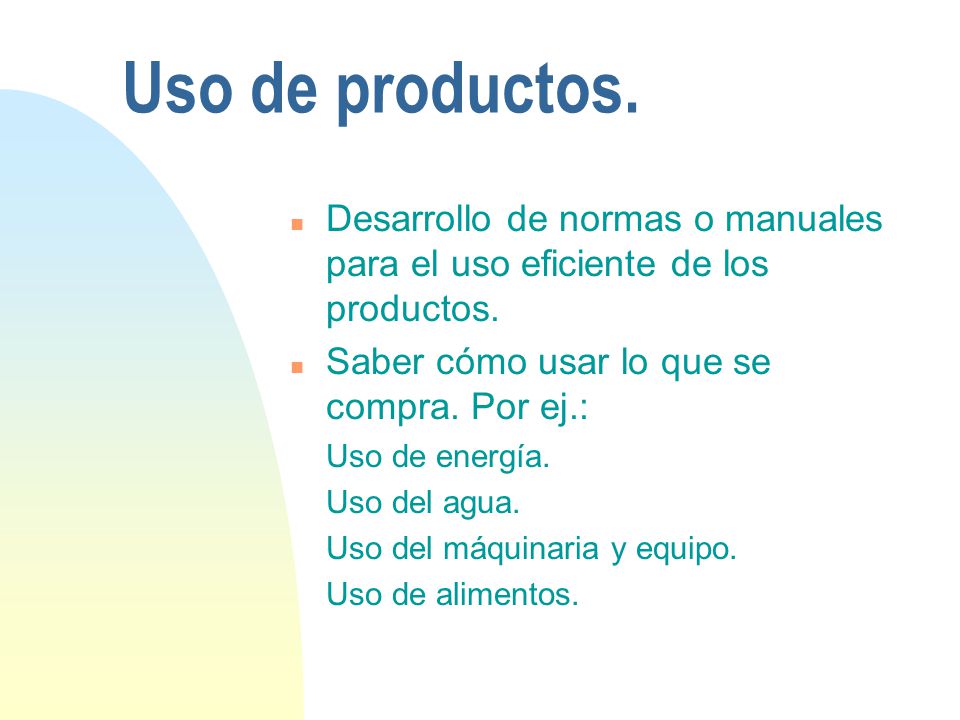 Uso de productos.

- Desarrollo de normas o manuales para el uso eficiente de los productos.
- Saber cómo usar lo que se compra. Por ej.:

Uso de energía.

Uso del agua.

Uso del máquinaria y equipo.

Uso de alimentos.